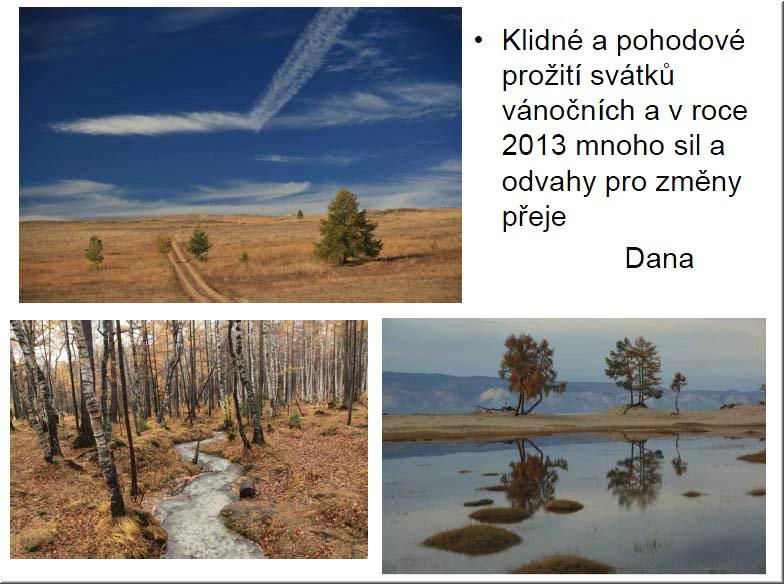 • Klidné a pohodové prožití svátků vánočních a v roce 2013 mnoho sil a odvahy pro změny přeje

Dana